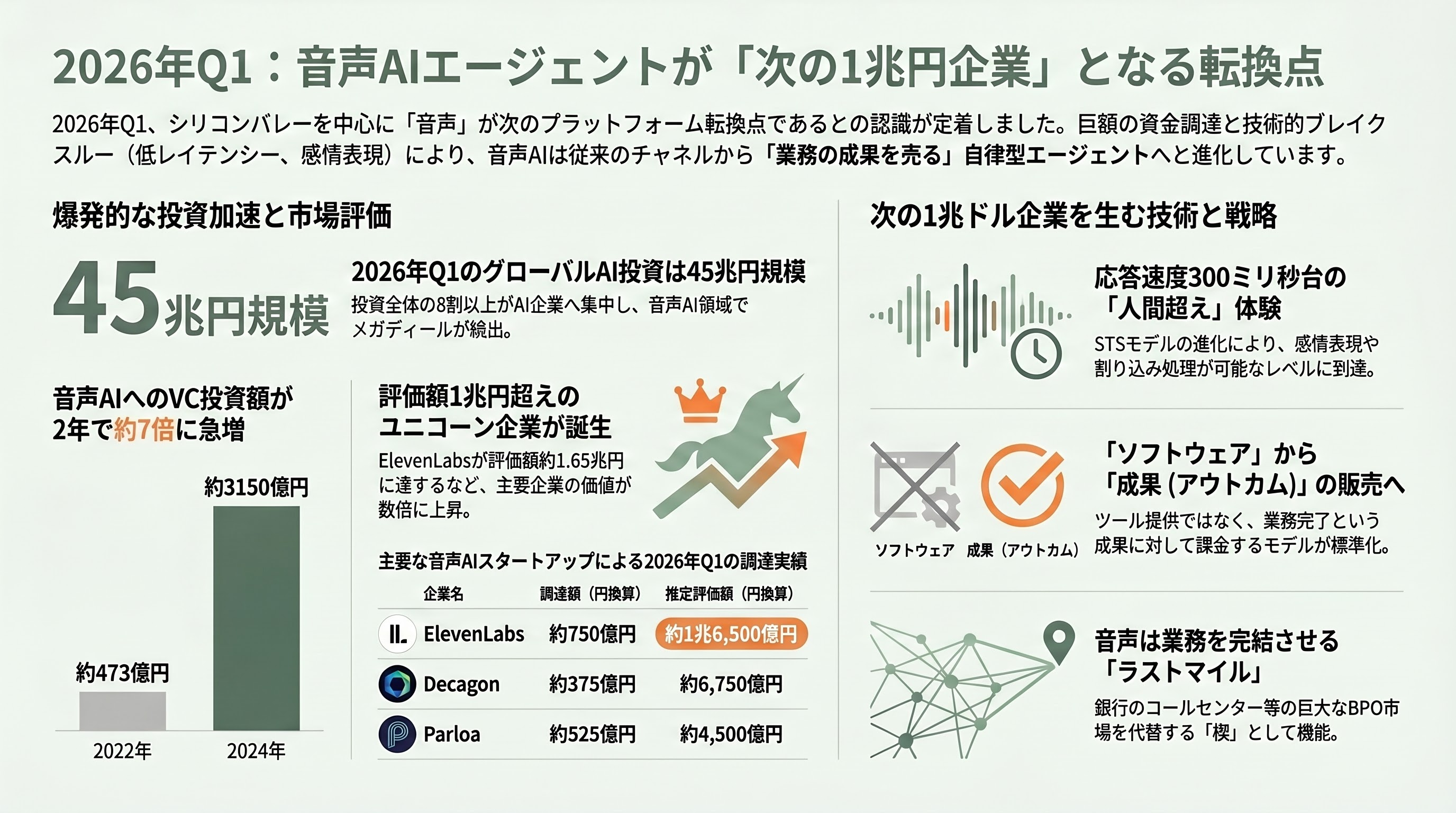 2026年Q1：音声AIエージェントが「次の1兆円企業」となる転換点

2026年Q1、シリコンバレーを中心に「音声」が次のプラットフォーム転換点であるとの認識が定着しました。巨額の資金調達と技術的ブレイクスルー（低レイテンシー、感情表現）により、音声AIは従来のチャネルから「業務の成果を売る」自律型エージェントへと進化しています。

爆発的な投資加速と市場評価

45兆円規模

2026年Q1のグローバルAI投資は45兆円規模
投資全体の8割以上がAI企業へ集中し、音声AI領域でメガディールが続出。

音声AIへのVC投資額が2年で約7倍に急増

約473億円
約3150億円
2022年
2024年

評価額1兆円超えのユニコーン企業が誕生
ElevenLabsが評価額約1.65兆円に達するなど、主要企業の価値が数倍に上昇。

主要な音声AIスタートアップによる2026年Q1の調達実績

| 企業名 | 調達額（円換算） | 推定評価額（円換算） |
|---|---|---|
| ElevenLabs | 約750億円 | 約1兆6,500億円 |
| Decagon | 約375億円 | 約6,750億円 |
| Parloa | 約525億円 | 約4,500億円 |

次の1兆ドル企業を生む技術と戦略

応答速度300ミリ秒台の「人間超え」体験
STSモデルの進化により、感情表現や割り込み処理が可能なレベルに到達。

ソフトウェア
成果（アウトカム）

「ソフトウェア」から「成果 (アウトカム)」の販売へ
ツール提供ではなく、業務完了という成果に対して課金するモデルが標準化。

音声は業務を完結させる「ラストマイル」
銀行のコールセンター等の巨大なBPO市場を代替する「楔」として機能。